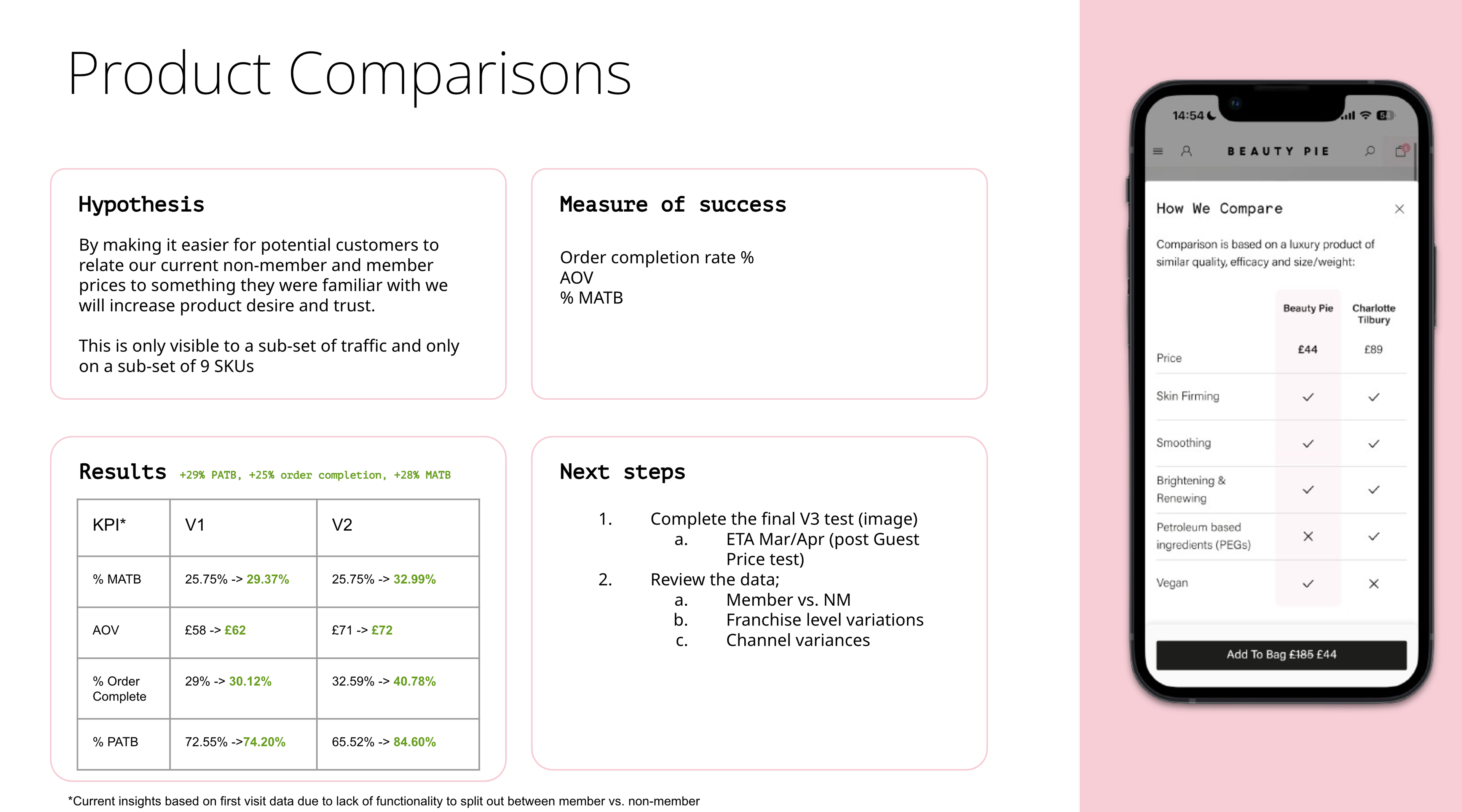 Product Comparisons

Hypothesis

By making it easier for potential customers to relate our current non-member and member prices to something they were familiar with we will increase product desire and trust.

This is only visible to a sub-set of traffic and only on a sub-set of 9 SKUs

Measure of success

Order completion rate %
AOV
% MATB

Results +29% PATB, +25% order completion, +28% MATB

| KPI* | V1 | V2 |
|---|---|---|
| % MATB | 25.75% -> 29.37% | 25.75% -> 32.99% |
| AOV | £58 -> £62 | £71 -> £72 |
| % Order Complete | 29% -> 30.12% | 32.59% -> 40.78% |
| % PATB | 72.55% ->74.20% | 65.52% -> 84.60% |

Next steps

1. Complete the final V3 test (image)
a. ETA Mar/Apr (post Guest Price test)
2. Review the data;
a. Member vs. NM
b. Franchise level variations
c. Channel variances

*Current insights based on first visit data due to lack of functionality to split out between member vs. non-member

14:54

BEAUTY PIE

How We Compare

Comparison is based on a luxury product of similar quality, efficacy and size/weight:

| | Beauty Pie | Charlotte Tilbury |
|---|---|---|
| Price | £44 | £89 |
| Skin Firming | ✓ | ✓ |
| Smoothing | ✓ | ✓ |
| Brightening & Renewing | ✓ | ✓ |
| Petroleum based ingredients (PEGs) | ✕ | ✓ |
| Vegan | ✓ | ✕ |

Add To Bag £185 £44